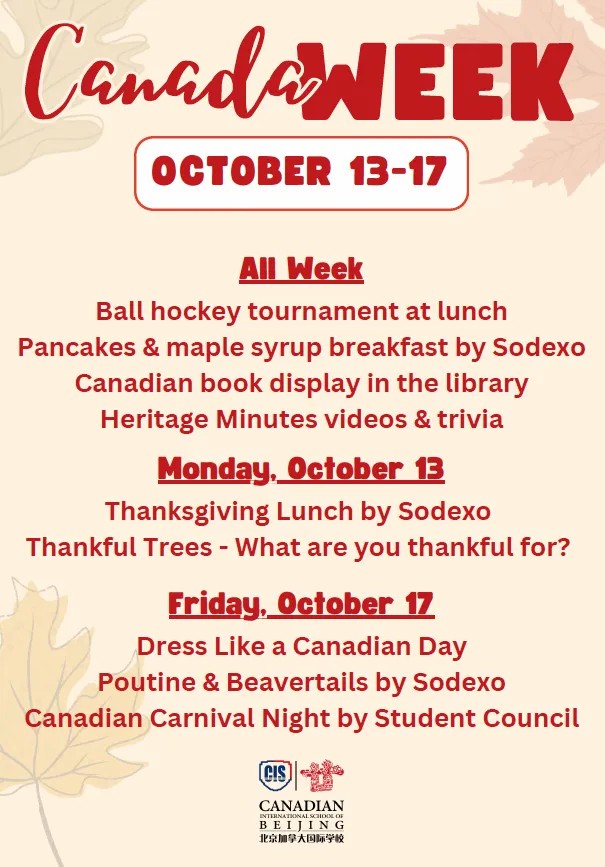 Canada WEEK

OCTOBER 13-17

All Week

Ball hockey tournament at lunch
Pancakes & maple syrup breakfast by Sodexo
Canadian book display in the library
Heritage Minutes videos & trivia

Monday, October 13

Thanksgiving Lunch by Sodexo
Thankful Trees - What are you thankful for?

Friday, October 17

Dress Like a Canadian Day
Poutine & Beavertails by Sodexo
Canadian Carnival Night by Student Council

CIS
CANADIAN
INTERNATIONAL SCHOOL OF
BEIJING
北京加拿大国际学校